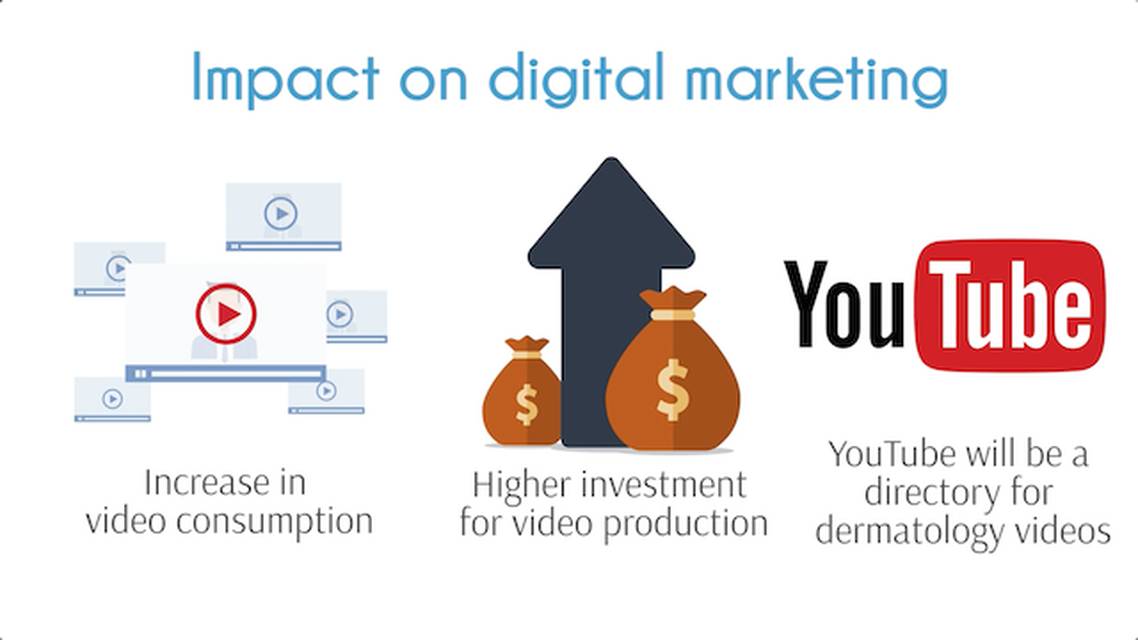 Impact on digital marketing

Increase in video consumption

$

$

Higher investment for video production

YouTube

YouTube will be a directory for dermatology videos